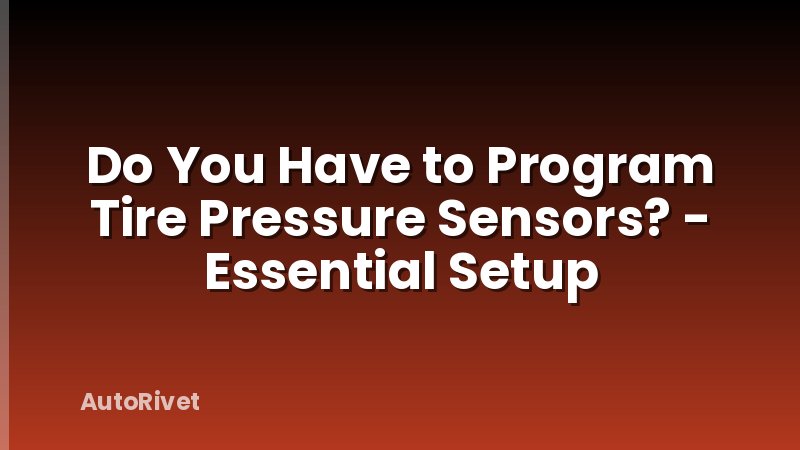 Do You Have to Program Tire Pressure Sensors? - Essential Setup

AutoRivet